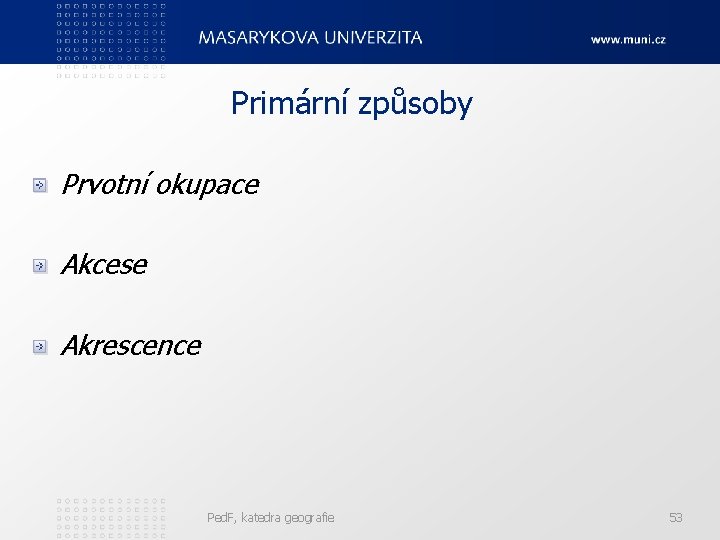 MASARYKOVA UNIVERZITA www.muni.cz

Primární způsoby

Prvotní okupace

Akcese

Akrescence

PedF, katedra geografie 53